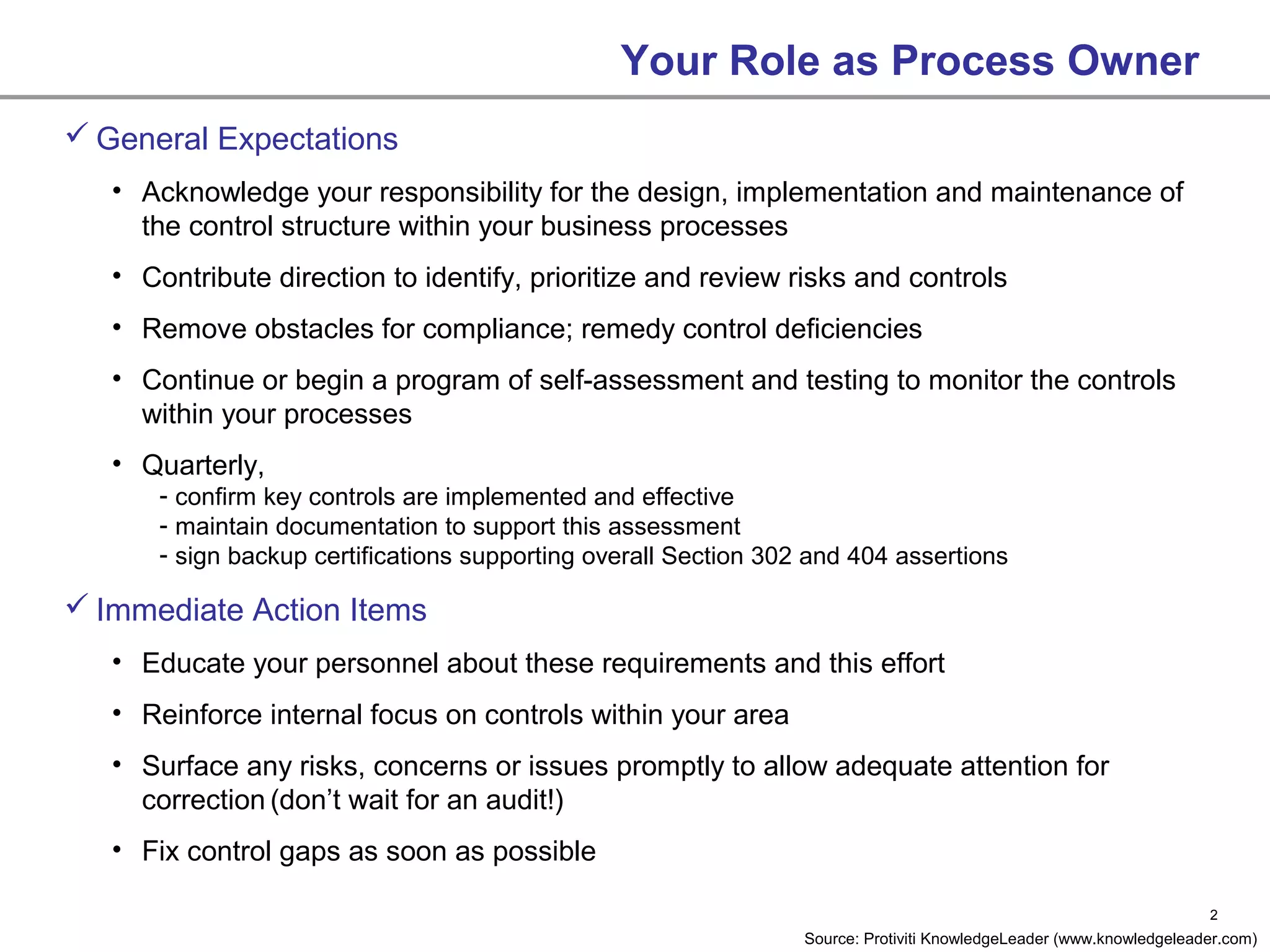 Your Role as Process Owner

✓ General Expectations

• Acknowledge your responsibility for the design, implementation and maintenance of the control structure within your business processes

• Contribute direction to identify, prioritize and review risks and controls

• Remove obstacles for compliance; remedy control deficiencies

• Continue or begin a program of self-assessment and testing to monitor the controls within your processes

• Quarterly,
- confirm key controls are implemented and effective
- maintain documentation to support this assessment
- sign backup certifications supporting overall Section 302 and 404 assertions

✓ Immediate Action Items

• Educate your personnel about these requirements and this effort

• Reinforce internal focus on controls within your area

• Surface any risks, concerns or issues promptly to allow adequate attention for correction (don't wait for an audit!)

• Fix control gaps as soon as possible

2

Source: Protiviti KnowledgeLeader (www.knowledgeleader.com)